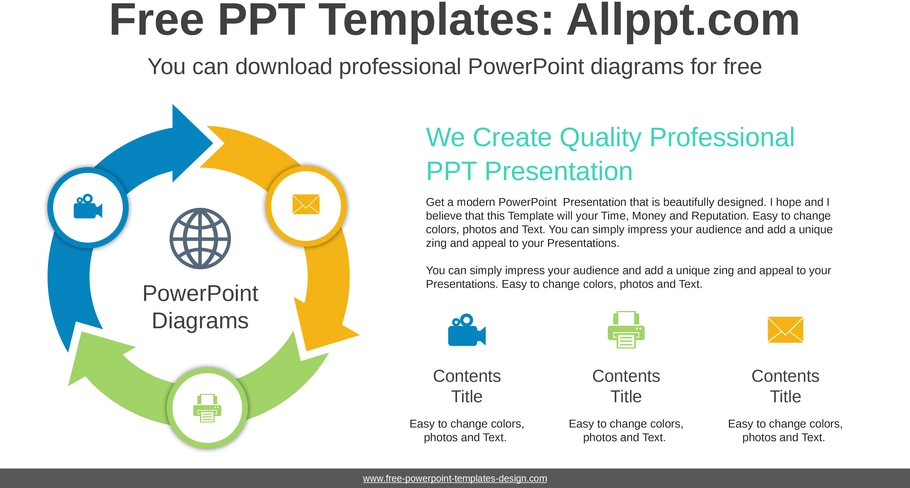 Free PPT Templates: Allppt.com

You can download professional PowerPoint diagrams for free

PowerPoint Diagrams

We Create Quality Professional PPT Presentation

Get a modern PowerPoint Presentation that is beautifully designed. I hope and I believe that this Template will your Time, Money and Reputation. Easy to change colors, photos and Text. You can simply impress your audience and add a unique zing and appeal to your Presentations.

You can simply impress your audience and add a unique zing and appeal to your Presentations. Easy to change colors, photos and Text.

Contents Title

Easy to change colors, photos and Text.

Contents Title

Easy to change colors, photos and Text.

Contents Title

Easy to change colors, photos and Text.

www.free-powerpoint-templates-design.com